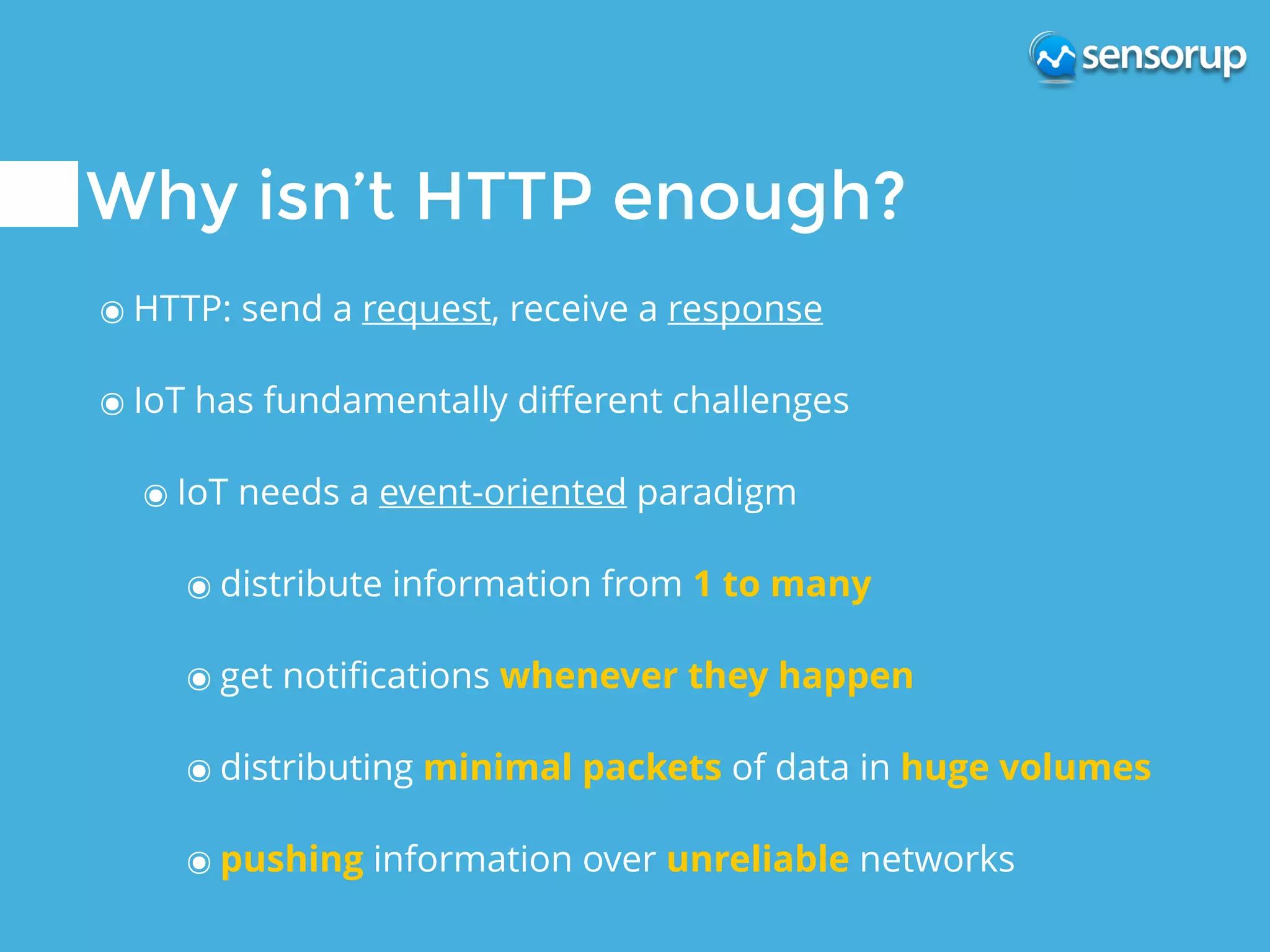 sensorup

Why isn't HTTP enough?

HTTP: send a request, receive a response

IoT has fundamentally different challenges

IoT needs a event-oriented paradigm

distribute information from 1 to many

get notifications whenever they happen

distributing minimal packets of data in huge volumes

pushing information over unreliable networks